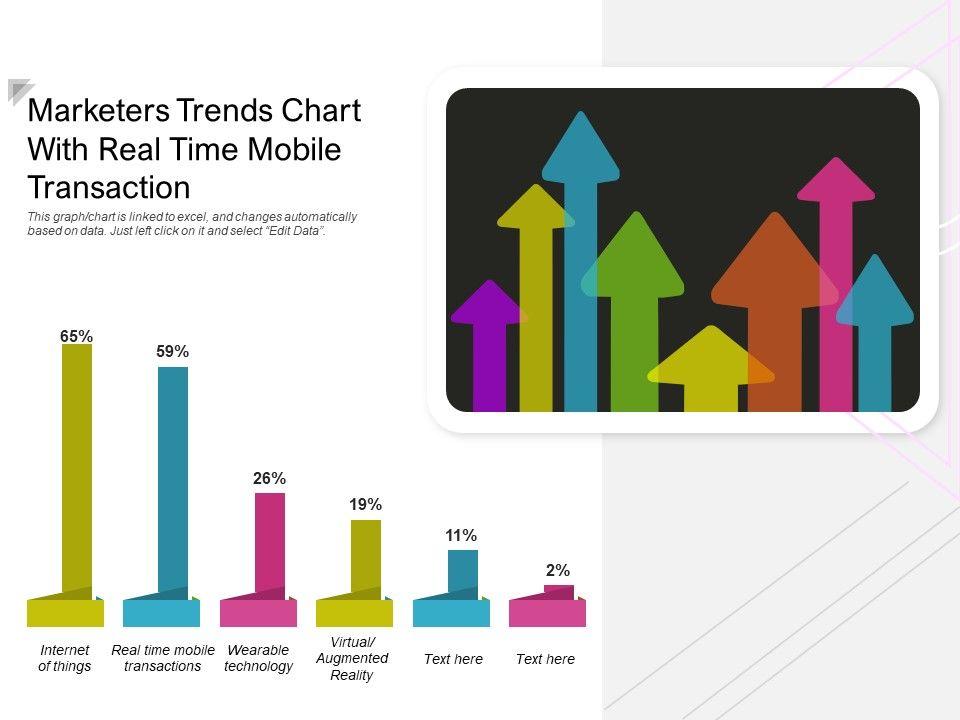 Marketers Trends Chart With Real Time Mobile Transaction

This graph/chart is linked to excel, and changes automatically based on data. Just left click on it and select "Edit Data".

65%

59%

26%

19%

11%

2%

Internet of things

Real time mobile transactions

Wearable technology

Virtual/ Augmented Reality

Text here

Text here